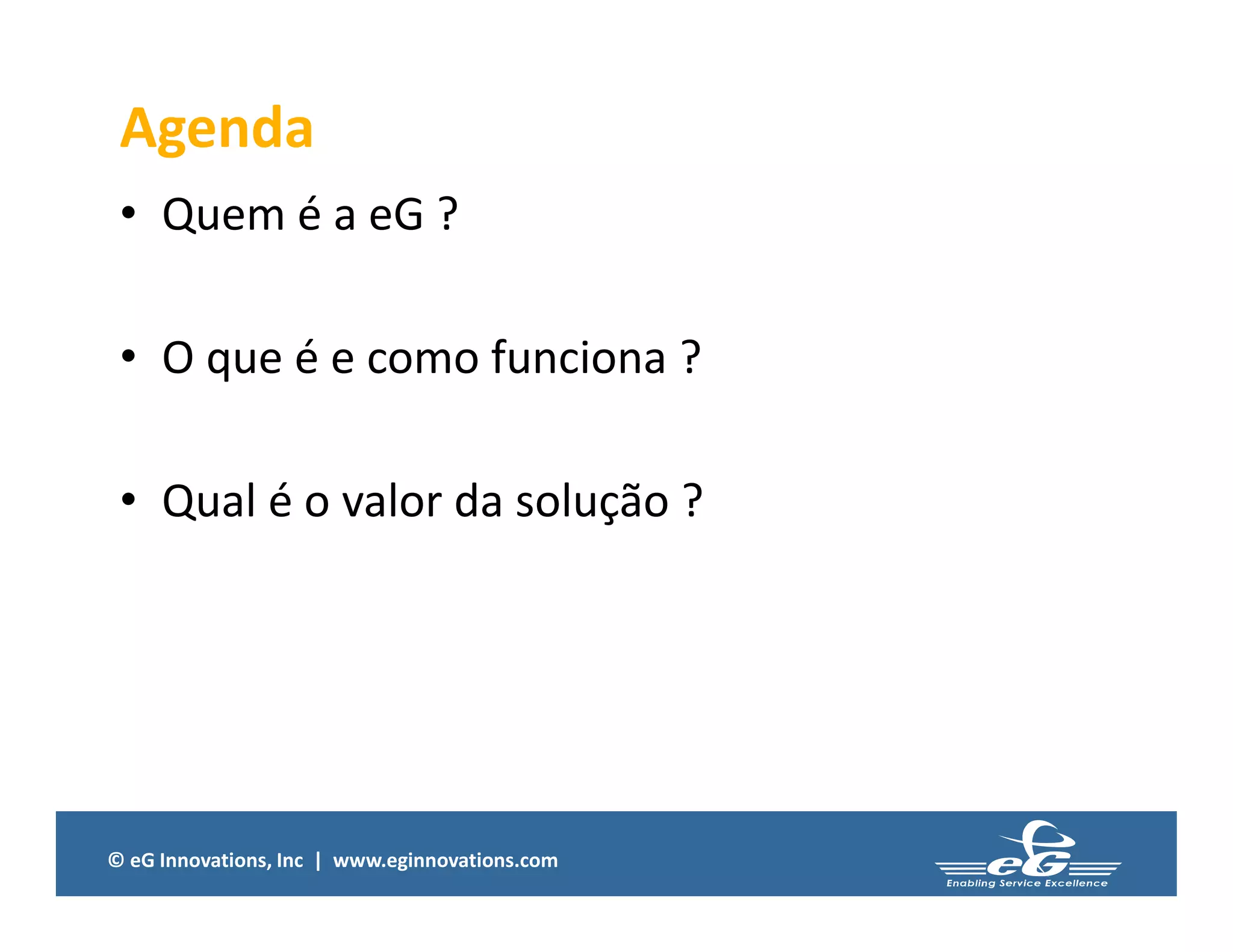 Agenda

• Quem é a eG ?

• O que é e como funciona ?

• Qual é o valor da solução ?

© eG Innovations, Inc | www.eginnovations.com

eG
Enabling Service Excellence